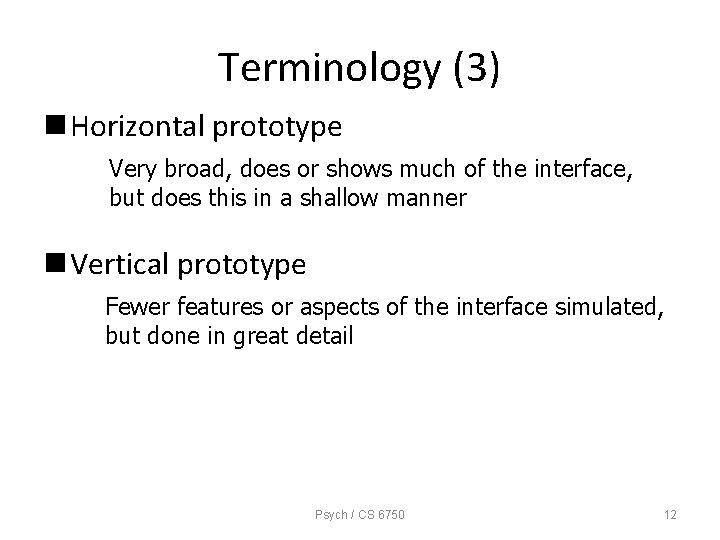 Terminology (3)

■ Horizontal prototype

Very broad, does or shows much of the interface, but does this in a shallow manner

■ Vertical prototype

Fewer features or aspects of the interface simulated, but done in great detail

Psych / CS 6750

12